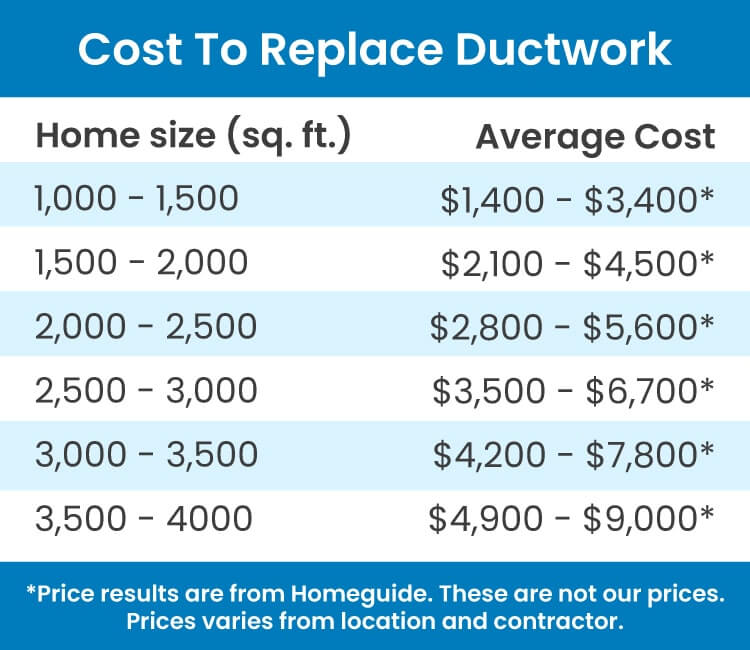 Cost To Replace Ductwork

| Home size (sq. ft.) | Average Cost |
|---|---|
| 1,000 - 1,500 | \$1,400 - \$3,400* |
| 1,500 - 2,000 | \$2,100 - \$4,500* |
| 2,000 - 2,500 | \$2,800 - \$5,600* |
| 2,500 - 3,000 | \$3,500 - \$6,700* |
| 3,000 - 3,500 | \$4,200 - \$7,800* |
| 3,500 - 4000 | \$4,900 - \$9,000* |

*Price results are from Homeguide. These are not our prices. Prices varies from location and contractor.